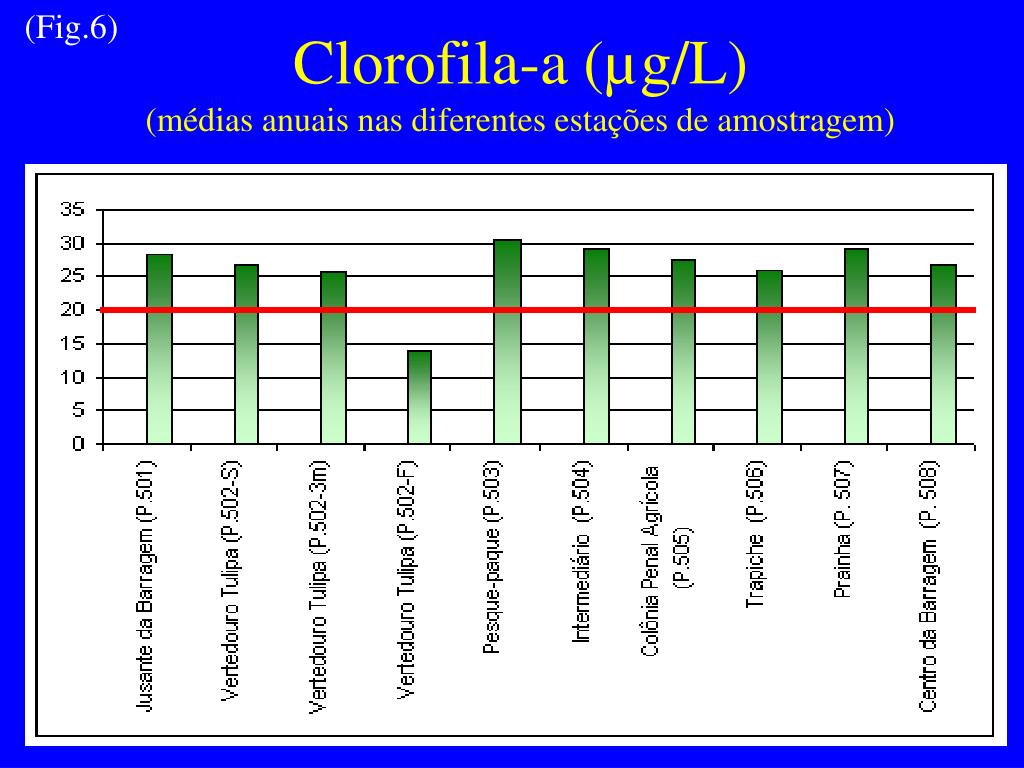 (Fig.6)

Clorofila-a (µg/L)

(médias anuais nas diferentes estações de amostragem)

35
30
25
20
15
10
5
0

Jusante da Barragem (P.501)
Vertedouro Tulipa (P.502-S)
Vertedouro Tulipa (P.502-3m)
Vertedouro Tulipa (P.502-F)
Pesque-paque (P.503)
Intermediário (P.504)
Colônia Penal Agrícola (P.505)
Trapiche (P.506)
Prainha (P. 507)
Centro da Barragem (P. 508)